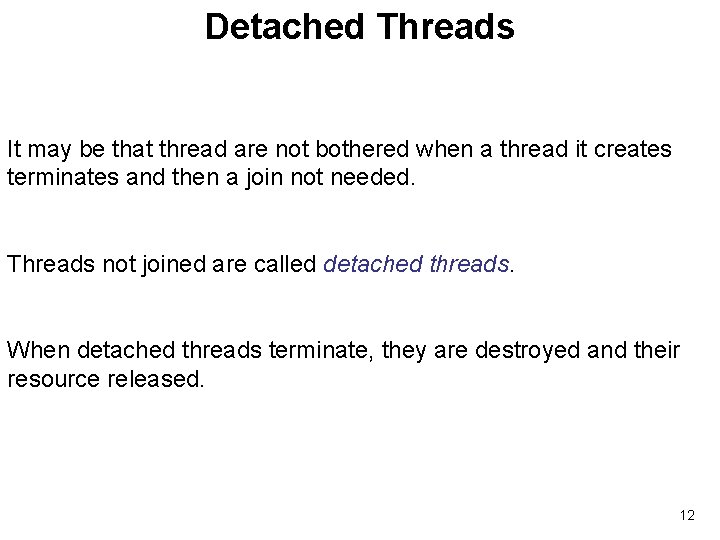 Detached Threads

It may be that thread are not bothered when a thread it creates terminates and then a join not needed.

Threads not joined are called detached threads.

When detached threads terminate, they are destroyed and their resource released.

12